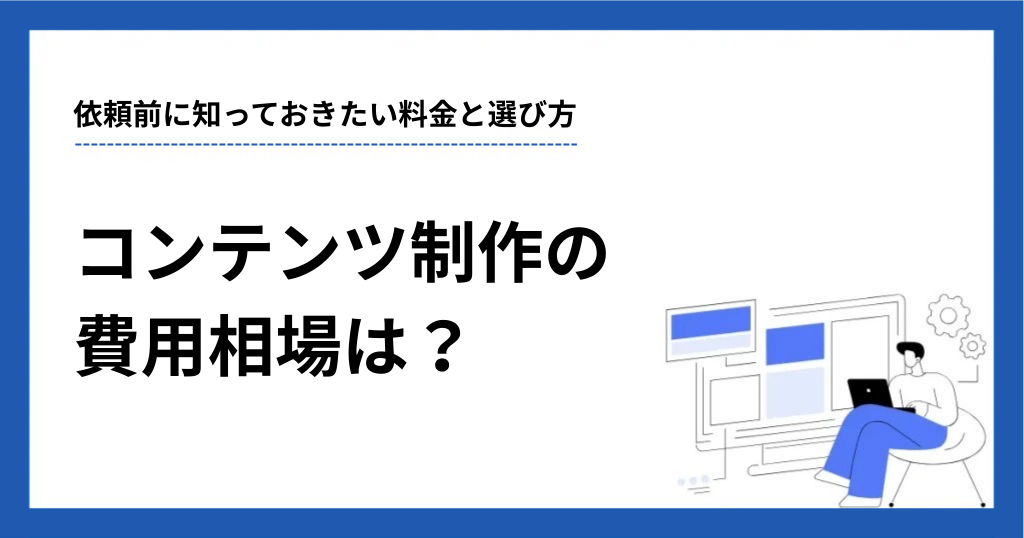 依頼前に知っておきたい料金と選び方

コンテンツ制作の費用相場は？